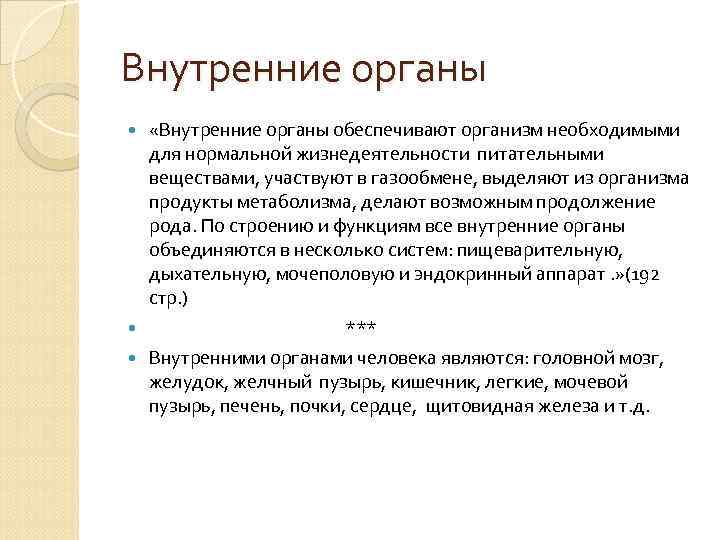 Внутренние органы

«Внутренние органы обеспечивают организм необходимыми для нормальной жизнедеятельности питательными веществами, участвуют в газообмене, выделяют из организма продукты метаболизма, делают возможным продолжение рода. По строению и функциям все внутренние органы объединяются в несколько систем: пищеварительную, дыхательную, мочеполовую и эндокринный аппарат .»(192 стр.)

***

Внутренними органами человека являются: головной мозг, желудок, желчный пузырь, кишечник, легкие, мочевой пузырь, печень, почки, сердце, щитовидная железа и т.д.